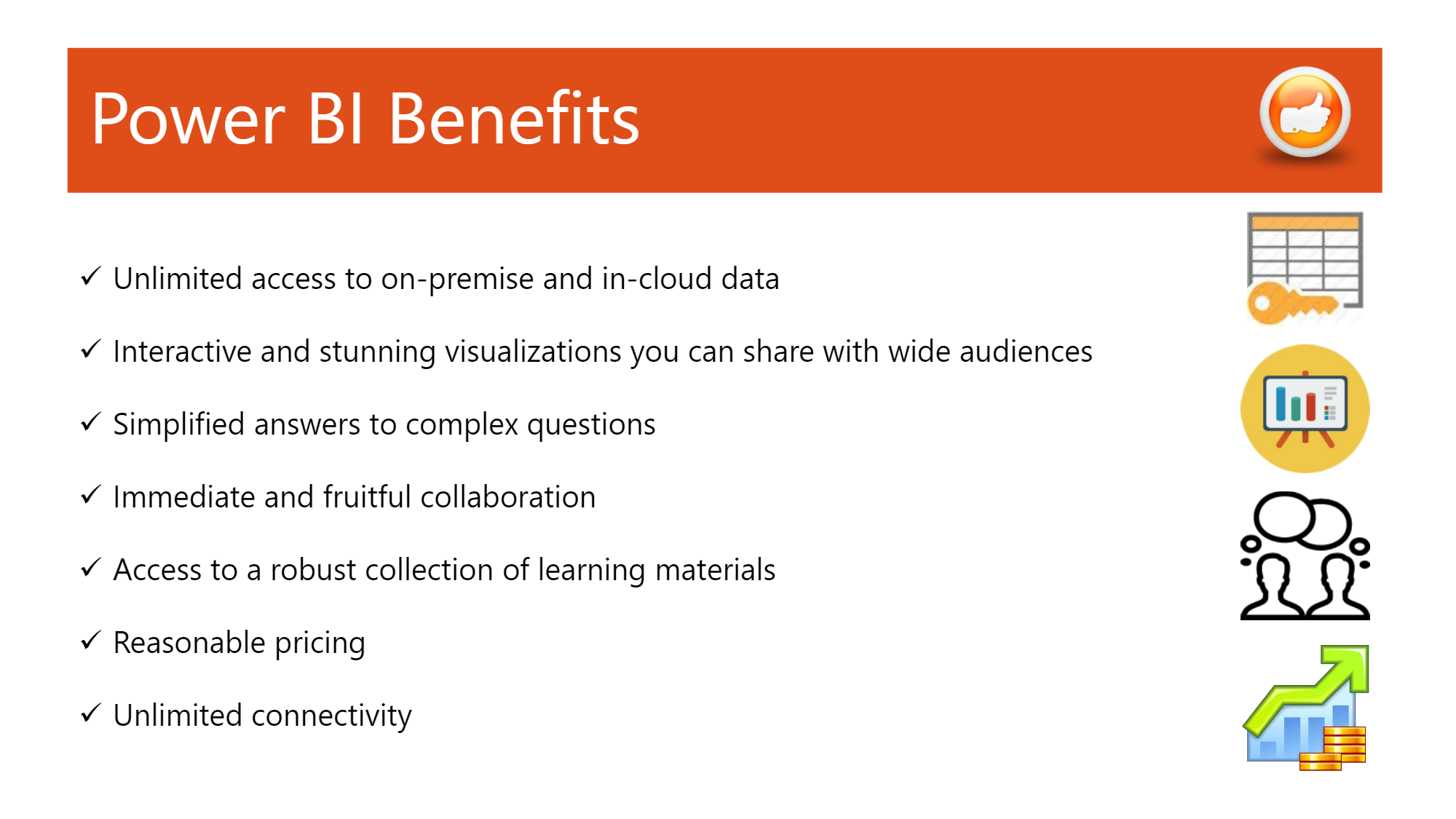 Power BI Benefits

✓ Unlimited access to on-premise and in-cloud data

✓ Interactive and stunning visualizations you can share with wide audiences

✓ Simplified answers to complex questions

✓ Immediate and fruitful collaboration

✓ Access to a robust collection of learning materials

✓ Reasonable pricing

✓ Unlimited connectivity